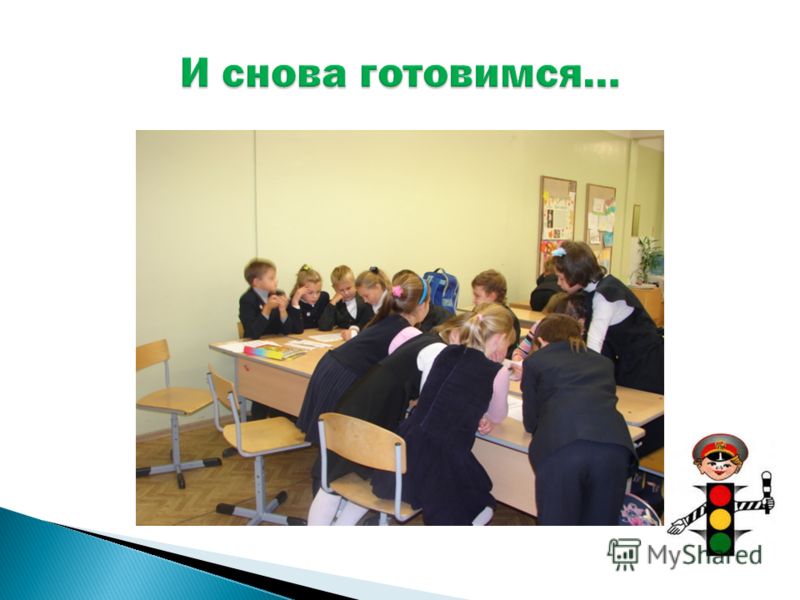 И снова готовимся…

MyShared